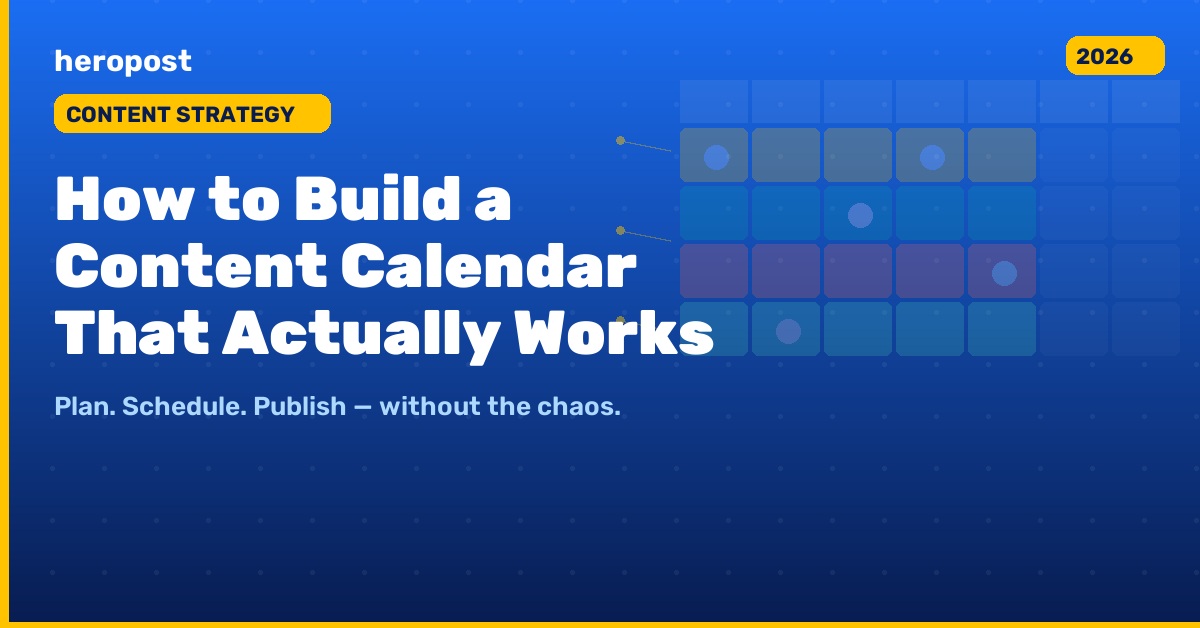 heropost

2026

CONTENT STRATEGY

How to Build a Content Calendar That Actually Works

Plan. Schedule. Publish — without the chaos.